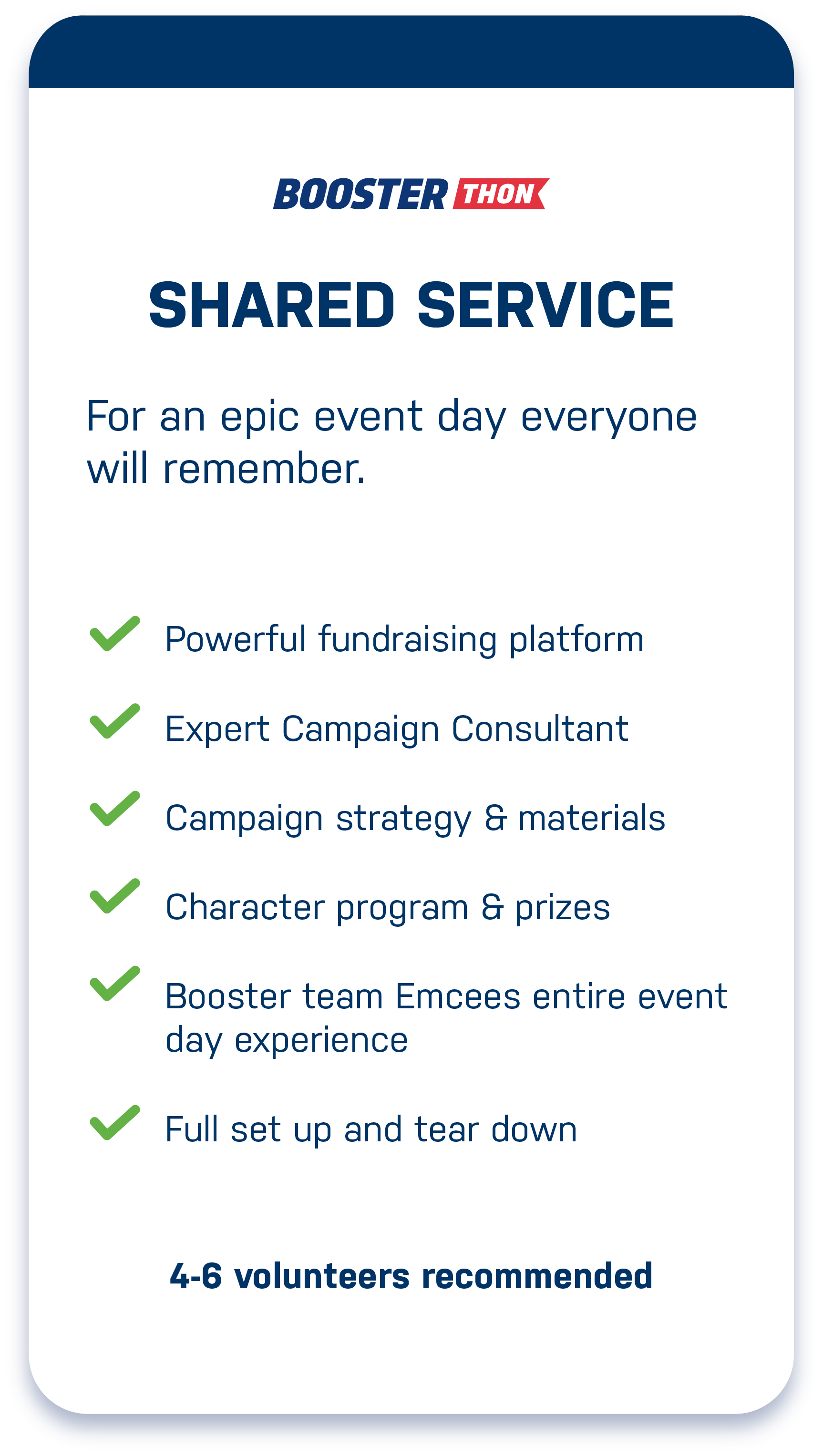 BOOSTER THON

SHARED SERVICE

For an epic event day everyone will remember.

Powerful fundraising platform

Expert Campaign Consultant

Campaign strategy & materials

Character program & prizes

Booster team Emcees entire event day experience

Full set up and tear down

4-6 volunteers recommended